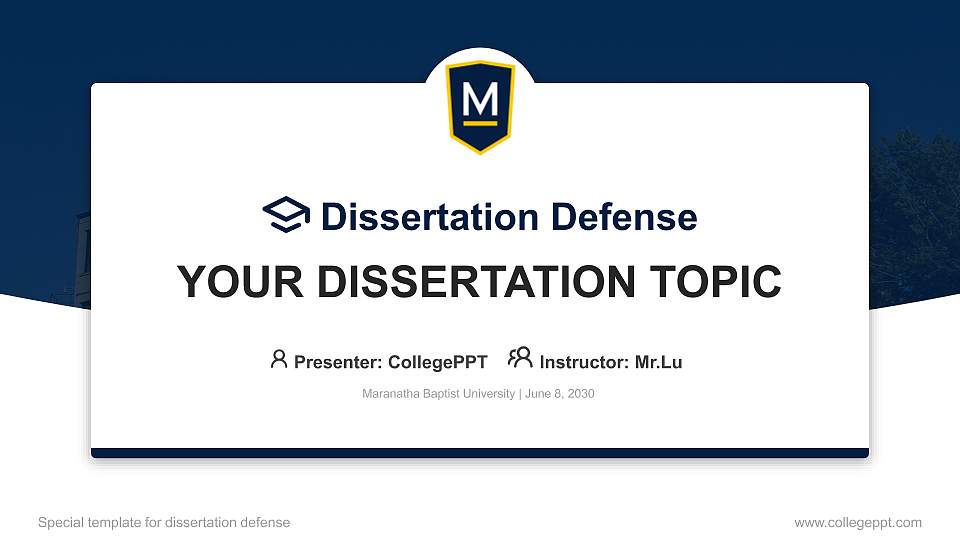 M

Dissertation Defense

YOUR DISSERTATION TOPIC

Presenter: CollegePPT Instructor: Mr.Lu

Maranatha Baptist University | June 8, 2030

Special template for dissertation defense

www.collegeppt.com